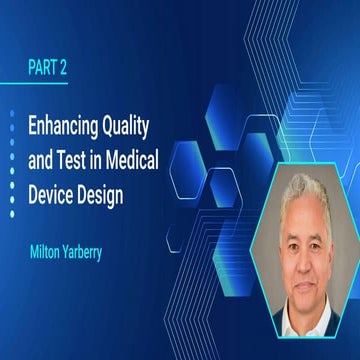 PART 2

Enhancing Quality and Test in Medical Device Design

Milton Yarberry